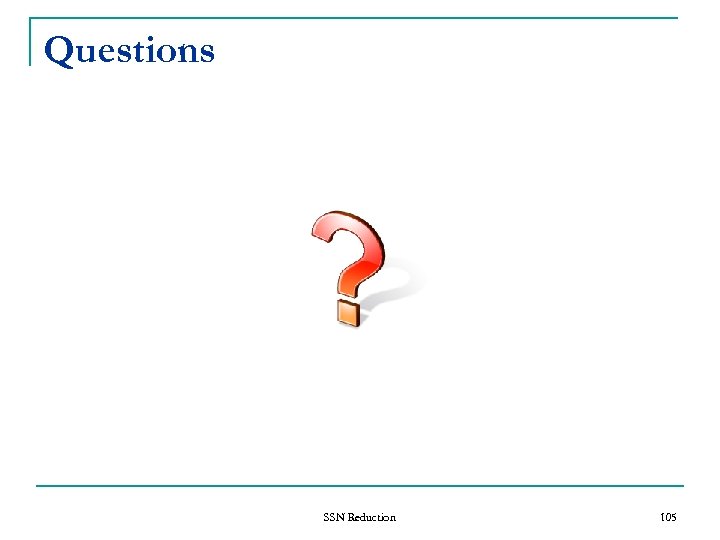 Questions

SSN Reduction

105